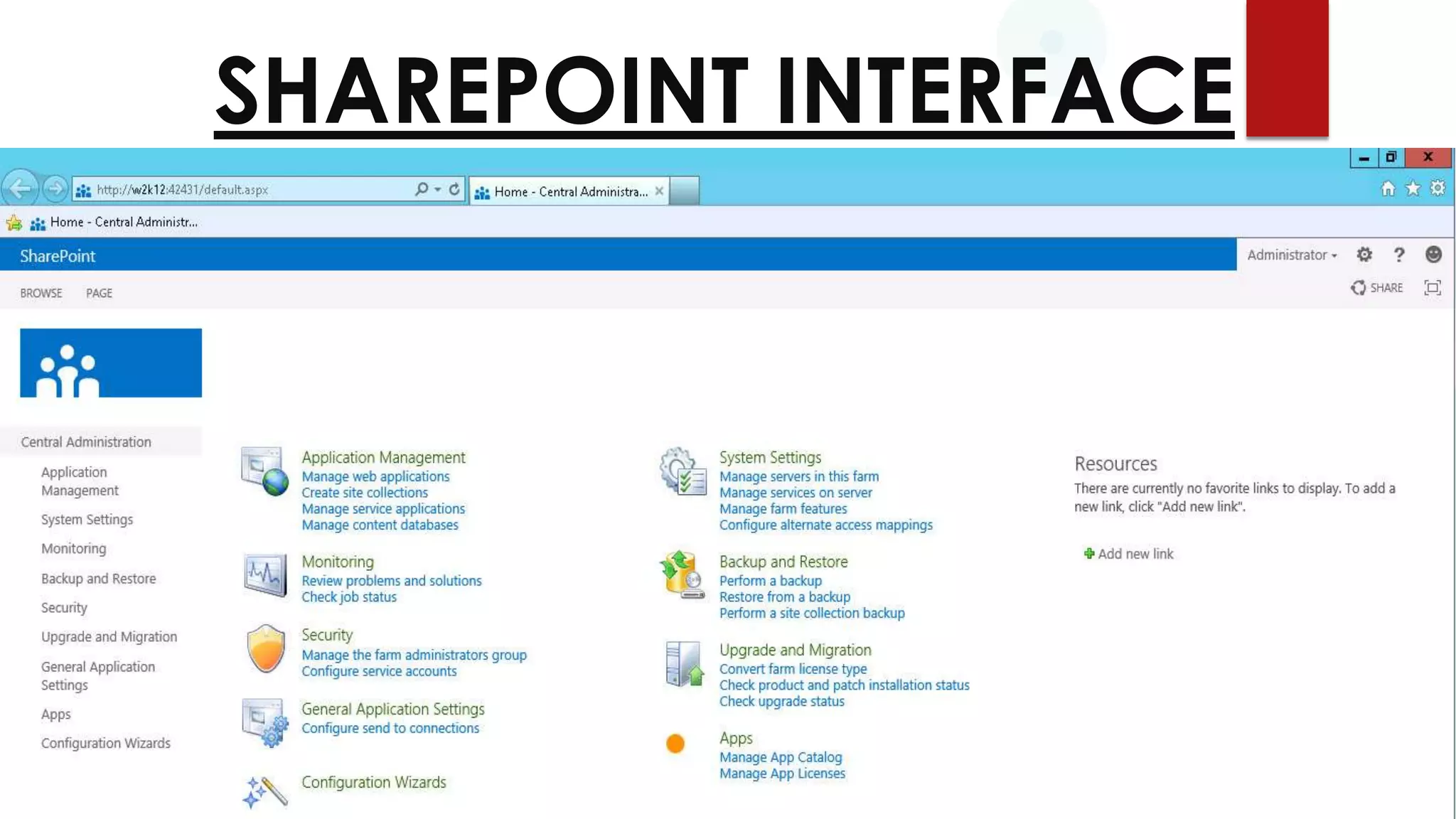 SHAREPOINT INTERFACE

http://w2k12:42431/default.aspx

Home - Central Administra...

Home - Central Administr...

SharePoint

Administrator

BROWSE PAGE

SHARE

Central Administration

Application Management

System Settings

Monitoring

Backup and Restore

Security

Upgrade and Migration

General Application Settings

Apps

Configuration Wizards

Application Management
Manage web applications
Create site collections
Manage service applications
Manage content databases

Monitoring
Review problems and solutions
Check job status

Security
Manage the farm administrators group
Configure service accounts

General Application Settings
Configure send to connections

Configuration Wizards

System Settings
Manage servers in this farm
Manage services on server
Manage farm features
Configure alternate access mappings

Backup and Restore
Perform a backup
Restore from a backup
Perform a site collection backup

Upgrade and Migration
Convert farm license type
Check product and patch installation status
Check upgrade status

Apps
Manage App Catalog
Manage App Licenses

Resources

There are currently no favorite links to display. To add a new link, click "Add new link".

Add new link